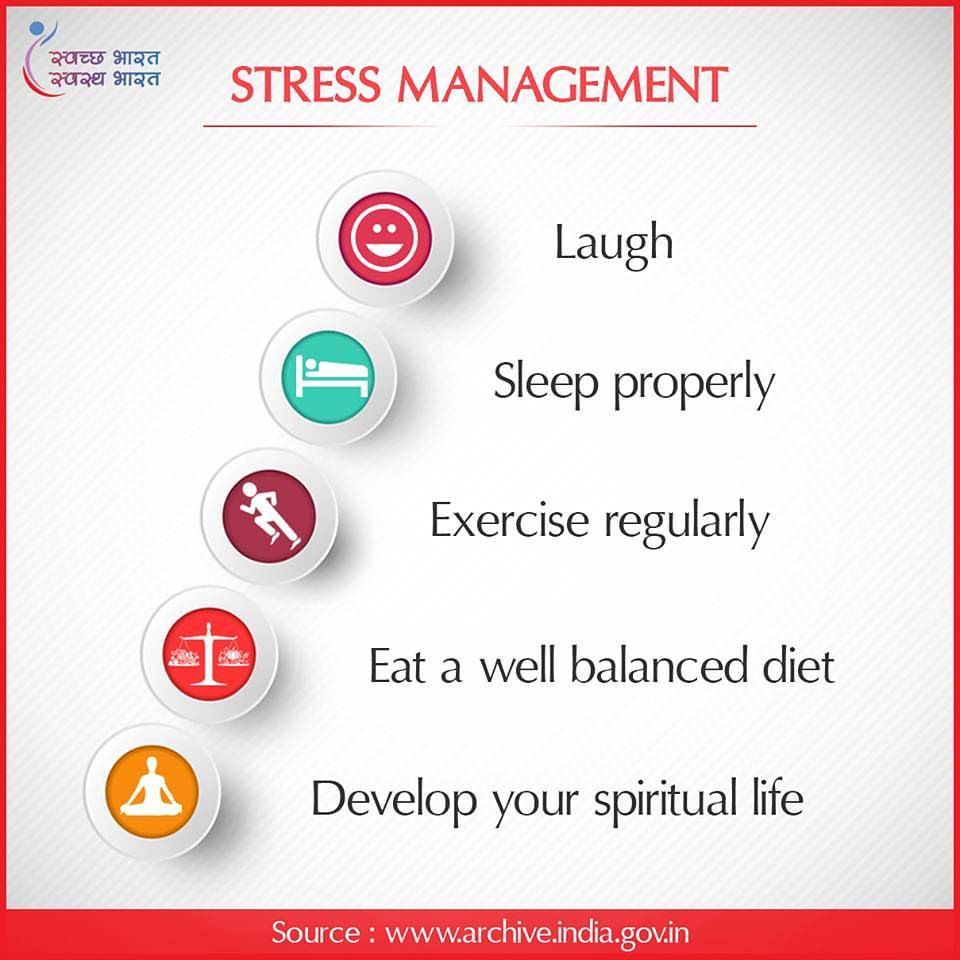 स्वच्छ भारत
स्वस्थ भारत

STRESS MANAGEMENT

Laugh

Sleep properly

Exercise regularly

Eat a well balanced diet

Develop your spiritual life

Source : www.archive.india.gov.in